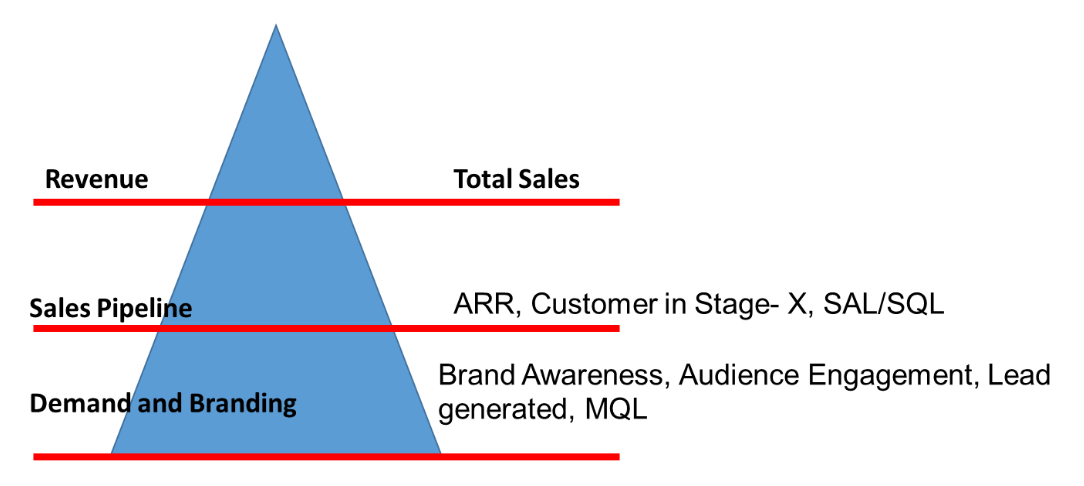 Revenue

Total Sales

Sales Pipeline

ARR, Customer in Stage- X, SAL/SQL

Demand and Branding

Brand Awareness, Audience Engagement, Lead generated, MQL